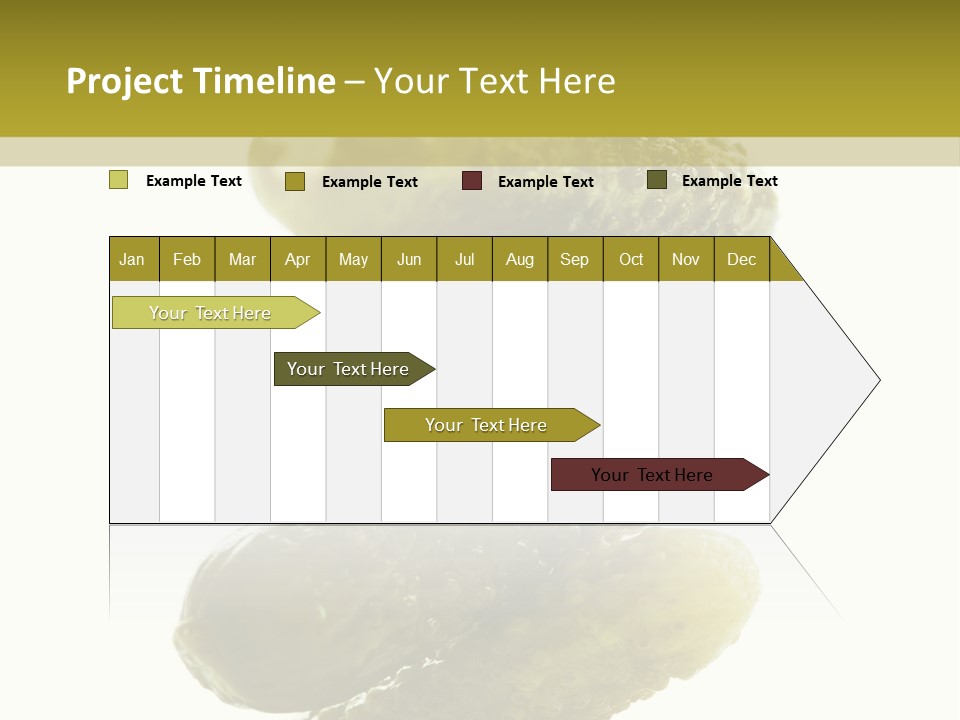 Project Timeline – Your Text Here

Example Text
Example Text
Example Text
Example Text

| Jan | Feb | Mar | Apr | May | Jun | Jul | Aug | Sep | Oct | Nov | Dec |
|---|---|---|---|---|---|---|---|---|---|---|---|

Your Text Here
Your Text Here
Your Text Here
Your Text Here